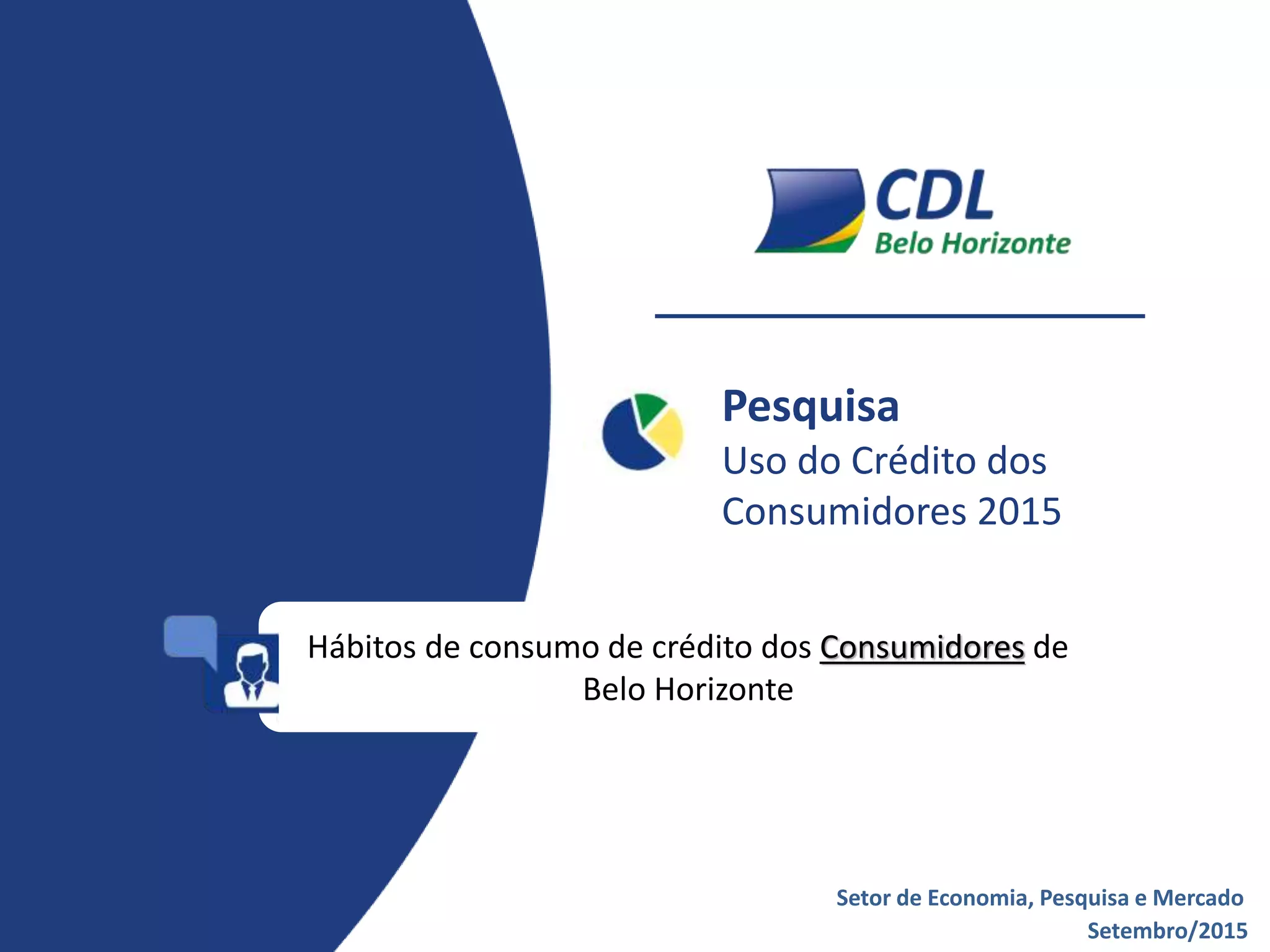 CDL
Belo Horizonte

Pesquisa
Uso do Crédito dos Consumidores 2015

Hábitos de consumo de crédito dos Consumidores de Belo Horizonte

Setor de Economia, Pesquisa e Mercado
Setembro/2015